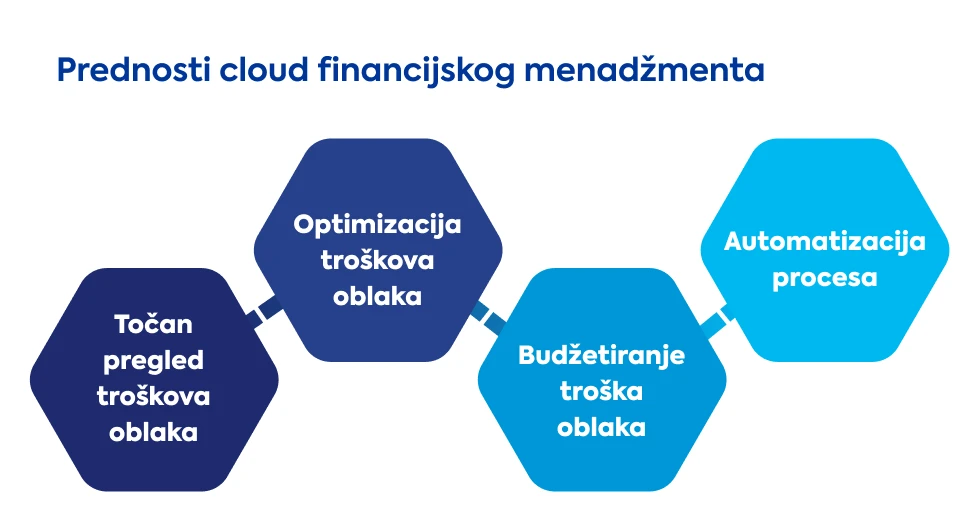 Prednosti cloud financijskog menadžmenta

Točan pregled troškova oblaka

Optimizacija troškova oblaka

Budžetiranje troška oblaka

Automatizacija procesa